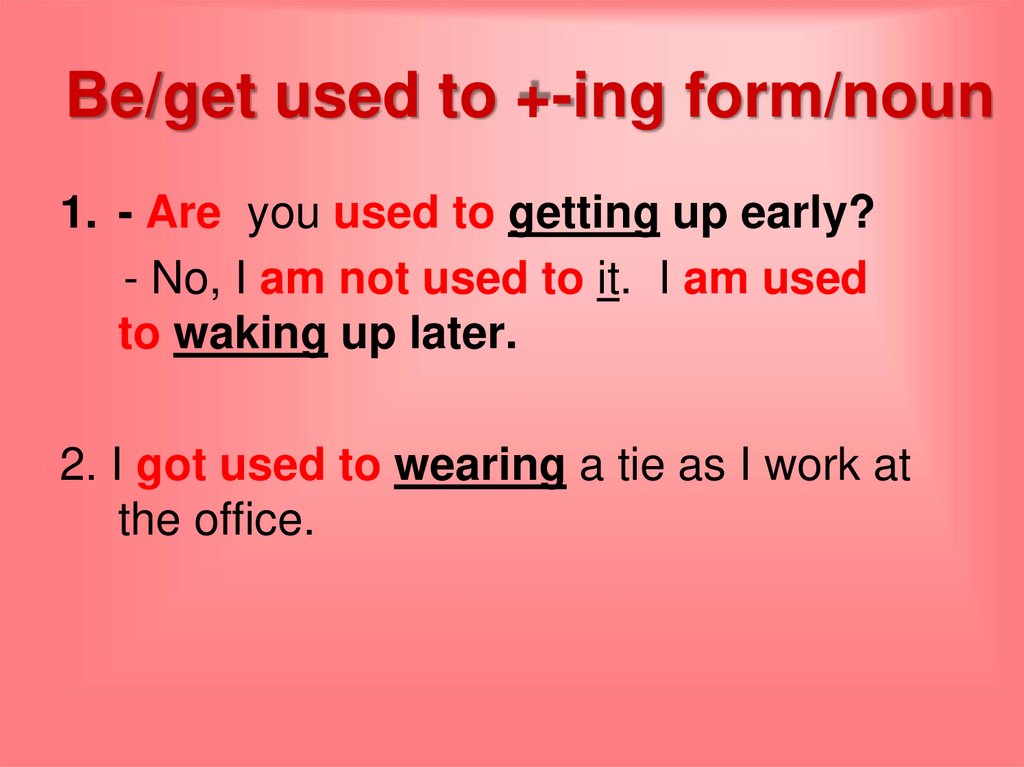 Be/get used to +-ing form/noun

1. - Are you used to getting up early?

- No, I am not used to it. I am used to waking up later.

2. I got used to wearing a tie as I work at the office.